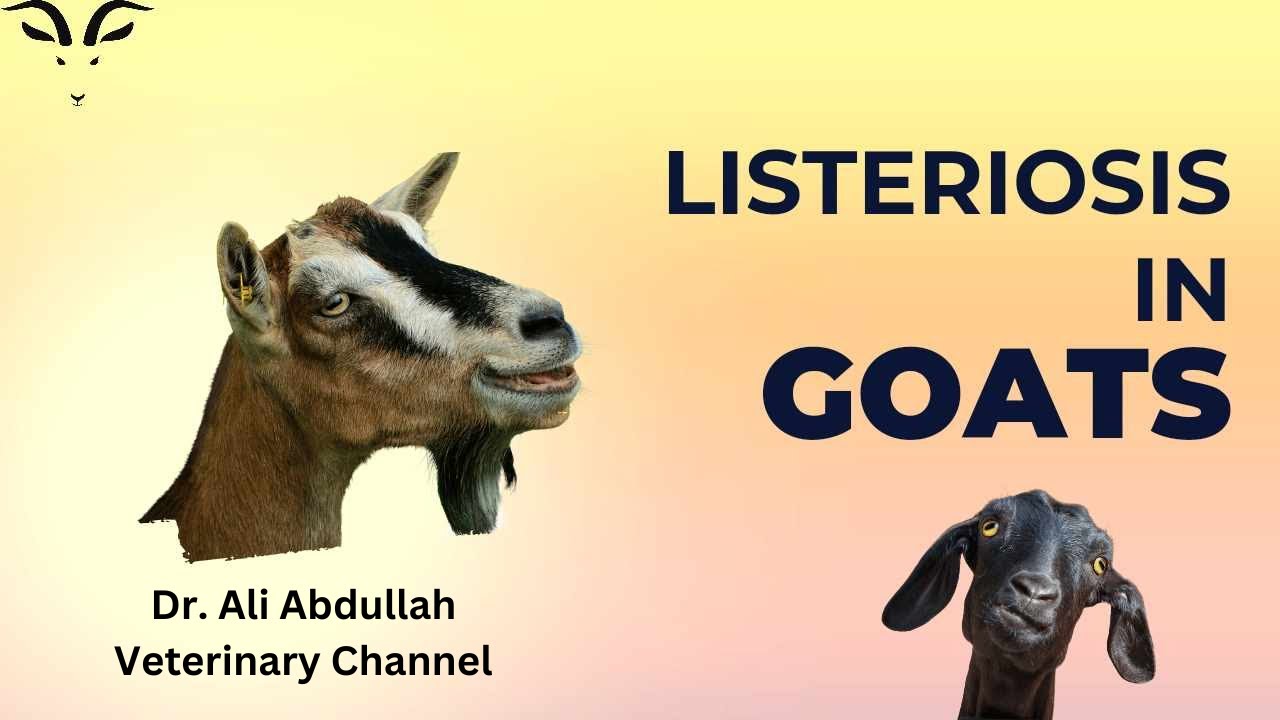 LISTERIOSIS
IN
GOATS

Dr. Ali Abdullah
Veterinary Channel